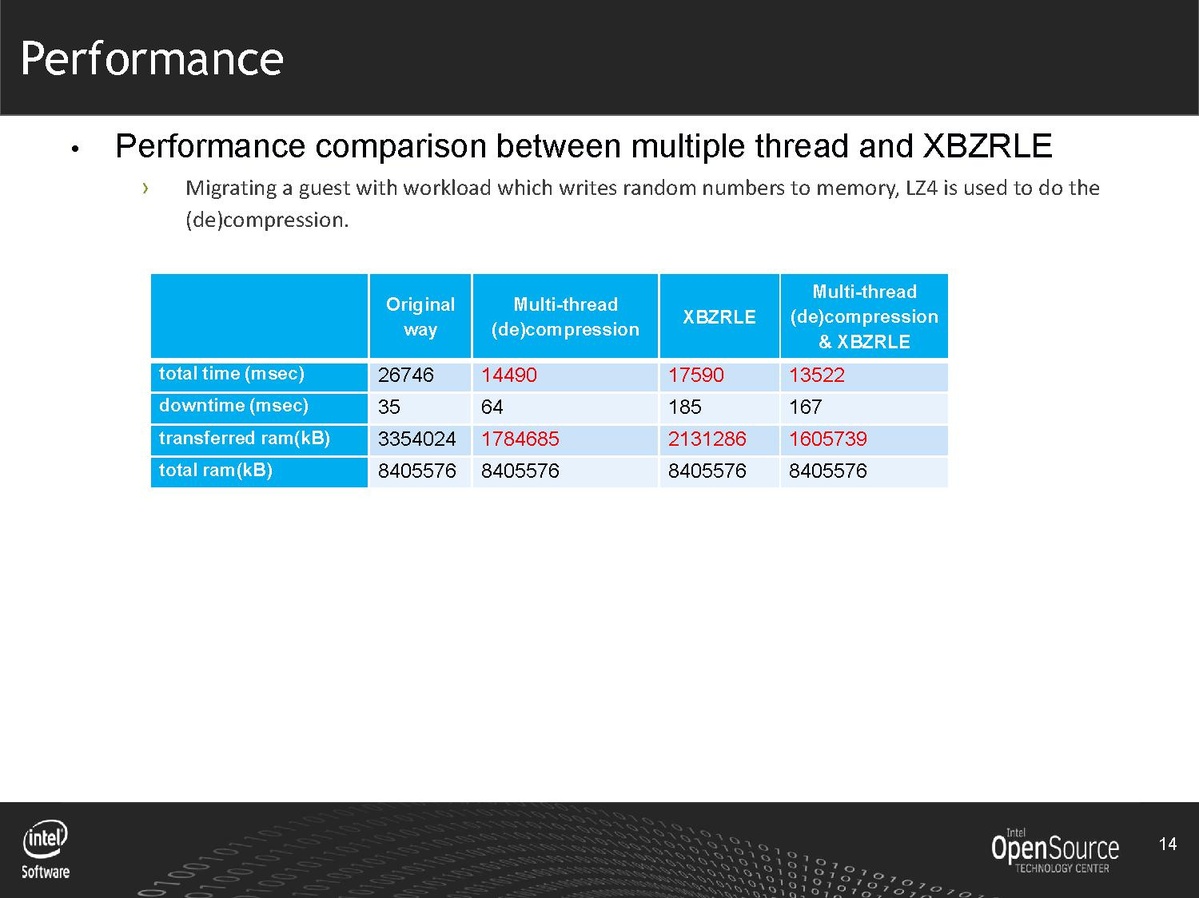 Performance

• Performance comparison between multiple thread and XBZRLE

› Migrating a guest with workload which writes random numbers to memory, LZ4 is used to do the (de)compression.

| | Original way | Multi-thread (de)compression | XBZRLE | Multi-thread (de)compression & XBZRLE |
|---|---|---|---|---|
| total time (msec) | 26746 | 14490 | 17590 | 13522 |
| downtime (msec) | 35 | 64 | 185 | 167 |
| transferred ram(kB) | 3354024 | 1784685 | 2131286 | 1605739 |
| total ram(kB) | 8405576 | 8405576 | 8405576 | 8405576 |

intel Software

Intel OpenSource TECHNOLOGY CENTER

14